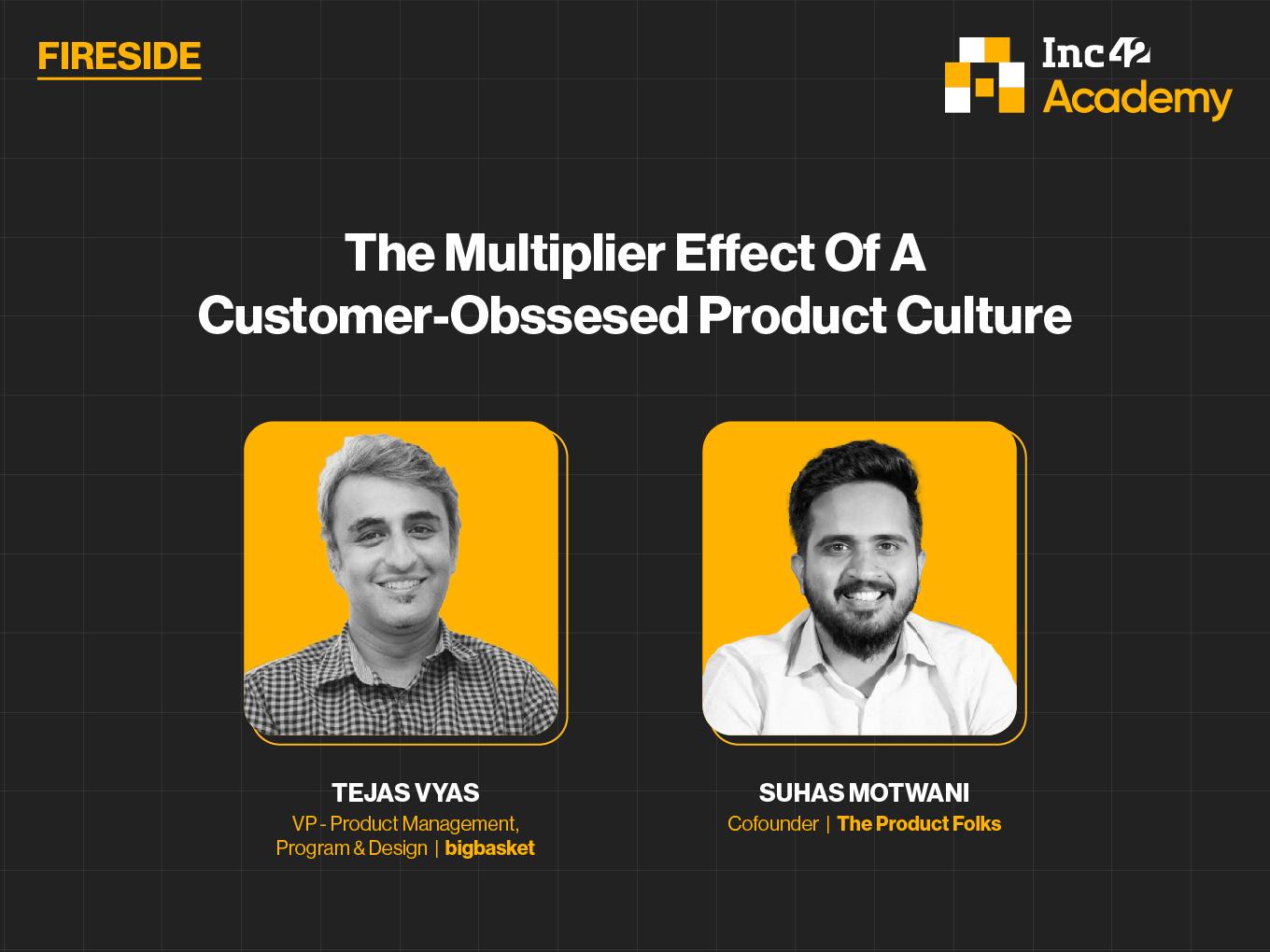 FIRESIDE

Inc42
Academy

The Multiplier Effect Of A Customer-Obssesed Product Culture

TEJAS VYAS
VP - Product Management, Program & Design | bigbasket

SUHAS MOTWANI
Cofounder | The Product Folks